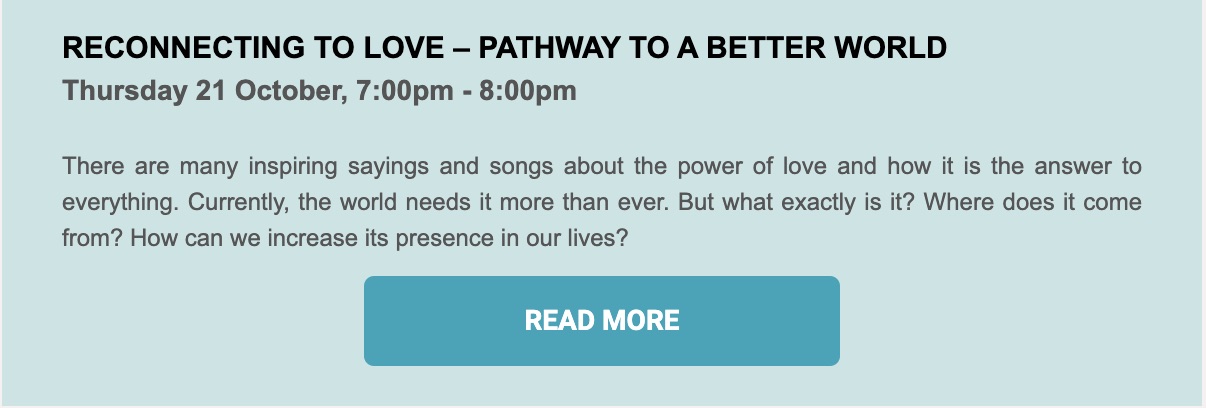 RECONNECTING TO LOVE – PATHWAY TO A BETTER WORLD
Thursday 21 October, 7:00pm - 8:00pm

There are many inspiring sayings and songs about the power of love and how it is the answer to everything. Currently, the world needs it more than ever. But what exactly is it? Where does it come from? How can we increase its presence in our lives?

READ MORE